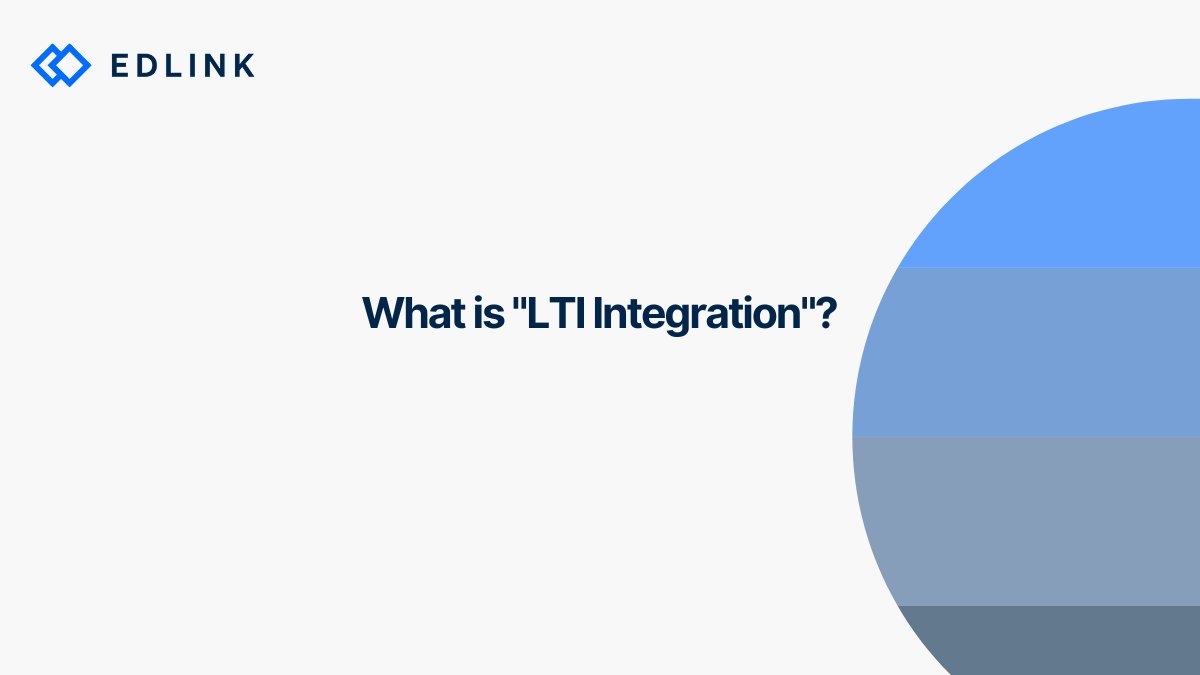 EDLINK

What is "LTI Integration"?